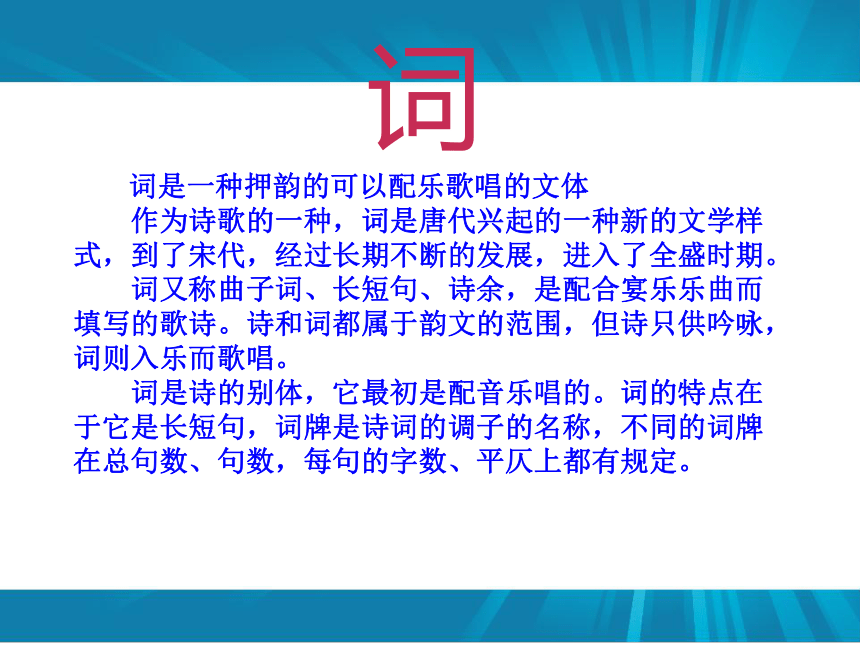 词

词是一种押韵的可以配乐歌唱的文体

作为诗歌的一种，词是唐代兴起的一种新的文学样式，到了宋代，经过长期不断的发展，进入了全盛时期。

词又称曲子词、长短句、诗余，是配合宴乐乐曲而填写的歌诗。诗和词都属于韵文的范围，但诗只供吟咏，词则入乐而歌唱。

词是诗的别体，它最初是配音乐唱的。词的特点在于它是长短句，词牌是诗词的调子的名称，不同的词牌在总句数、句数，每句的字数、平仄上都有规定。